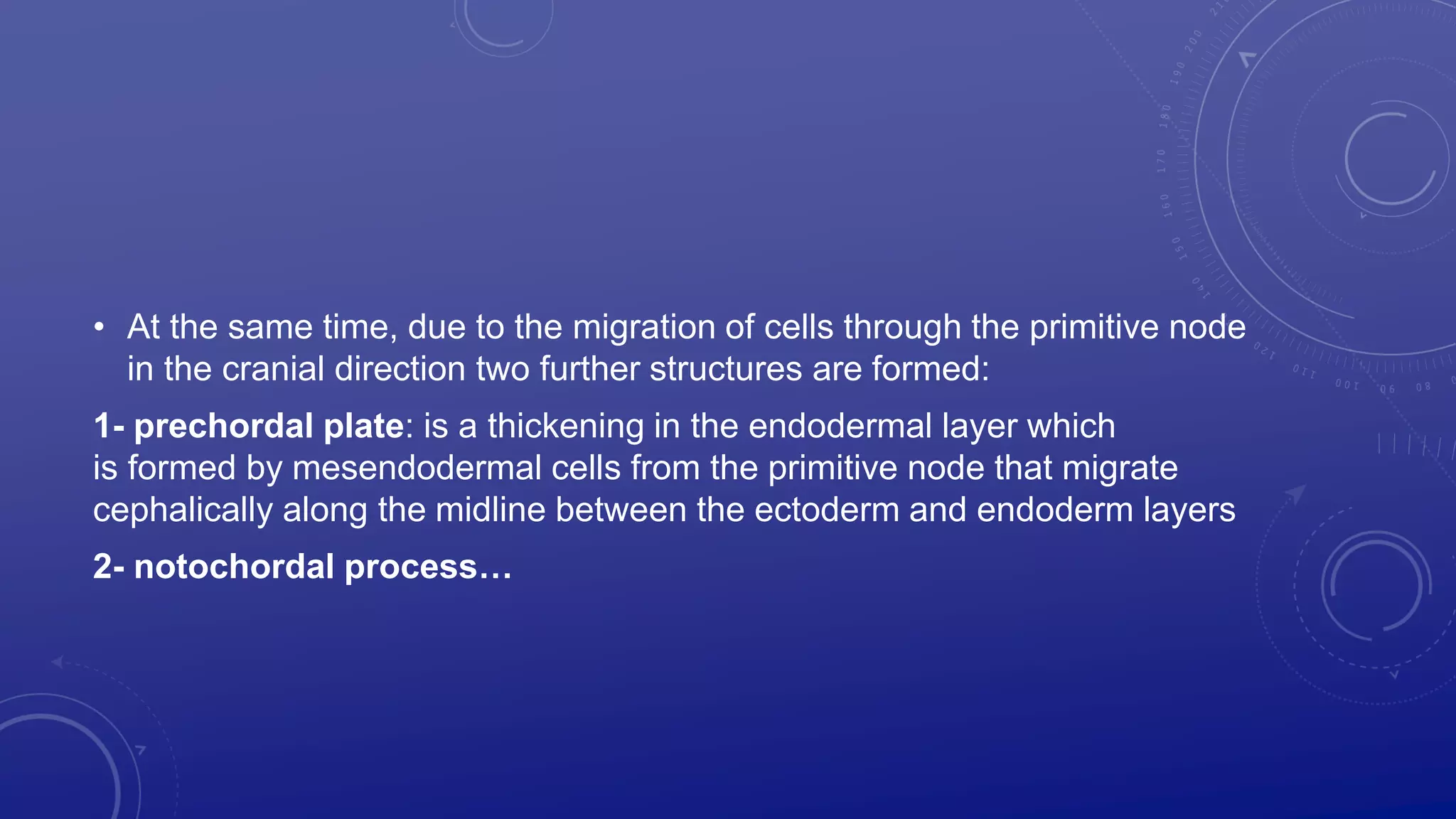 • At the same time, due to the migration of cells through the primitive node in the cranial direction two further structures are formed:

1- prechordal plate: is a thickening in the endodermal layer which is formed by mesendodermal cells from the primitive node that migrate cephalically along the midline between the ectoderm and endoderm layers

2- notochordal process…